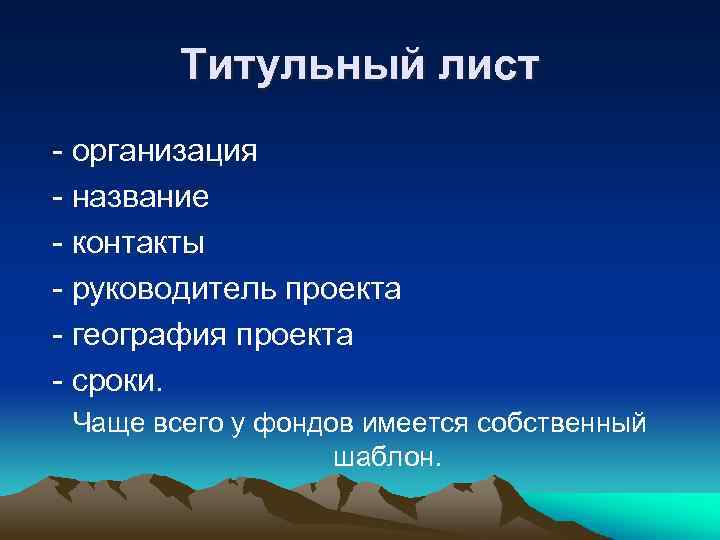 Титульный лист

- организация
- название
- контакты
- руководитель проекта
- география проекта
- сроки.

Чаще всего у фондов имеется собственный шаблон.